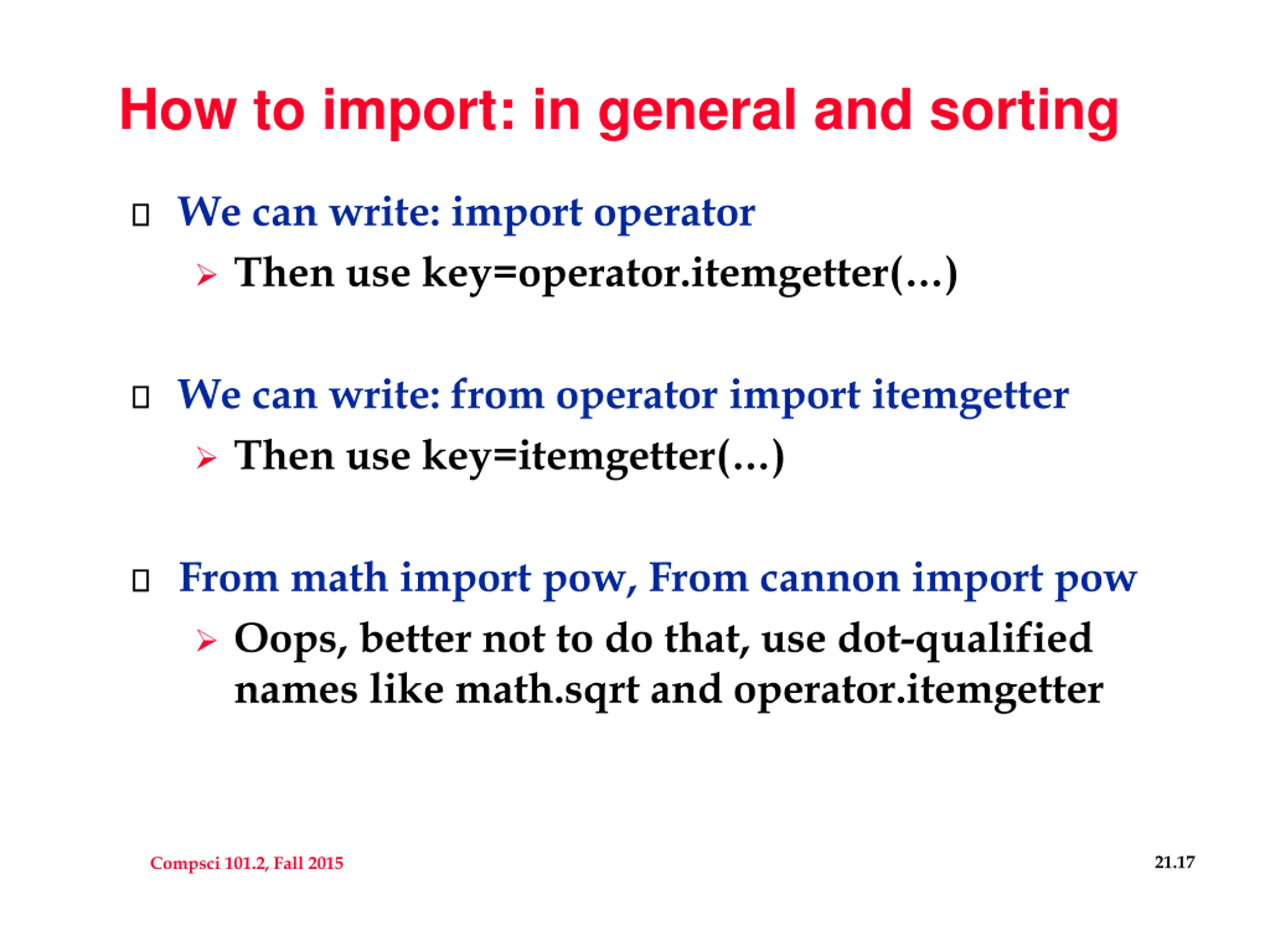 How to import: in general and sorting

We can write: import operator

Then use key=operator.itemgetter(…)

We can write: from operator import itemgetter

Then use key=itemgetter(…)

From math import pow, From cannon import pow

Oops, better not to do that, use dot-qualified names like math.sqrt and operator.itemgetter

Compsci 101.2, Fall 2015

21.17